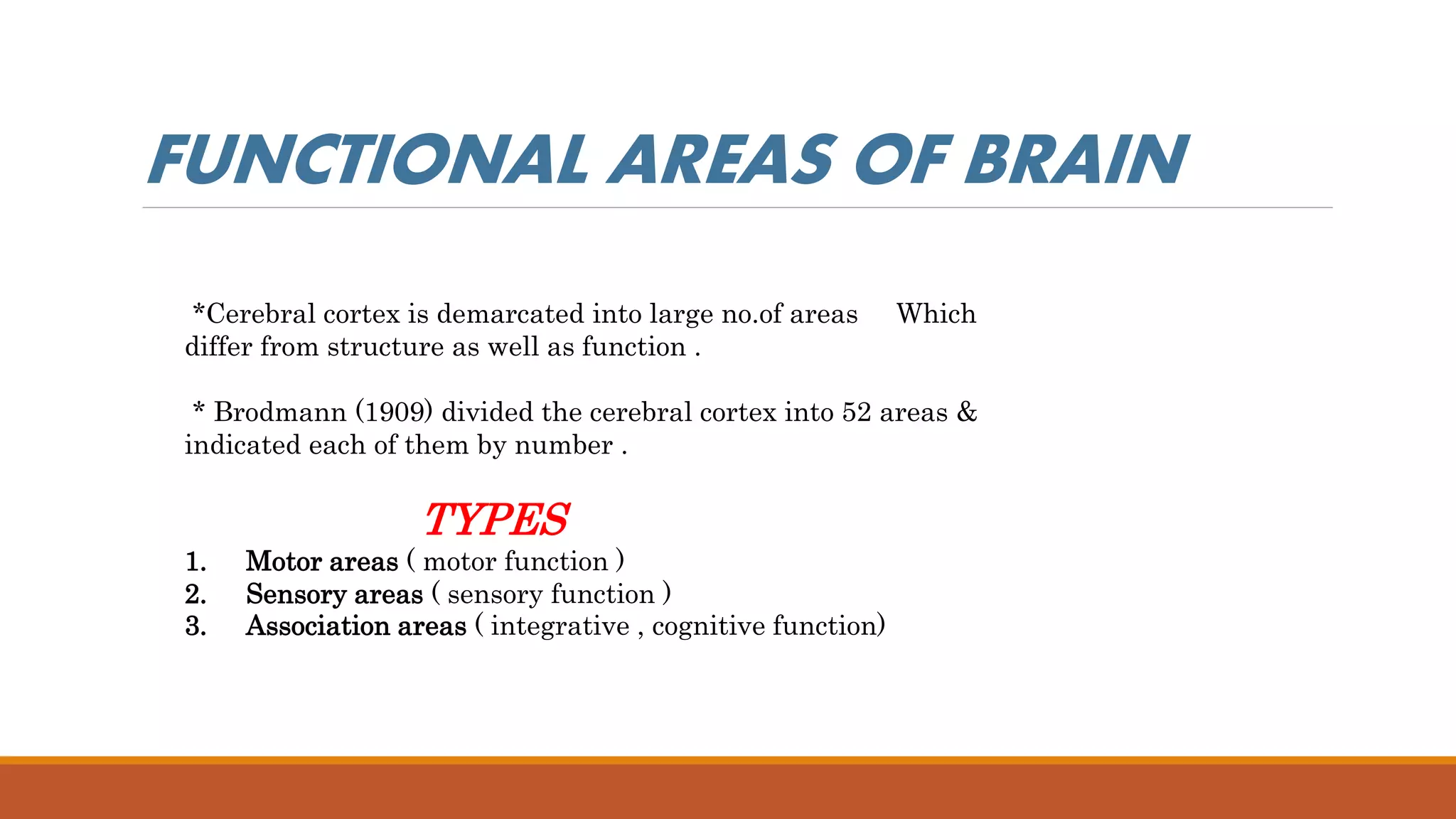 FUNCTIONAL AREAS OF BRAIN

*Cerebral cortex is demarcated into large no.of areas Which differ from structure as well as function .

* Brodmann (1909) divided the cerebral cortex into 52 areas & indicated each of them by number .

TYPES

1. Motor areas ( motor function )
2. Sensory areas ( sensory function )
3. Association areas ( integrative , cognitive function)